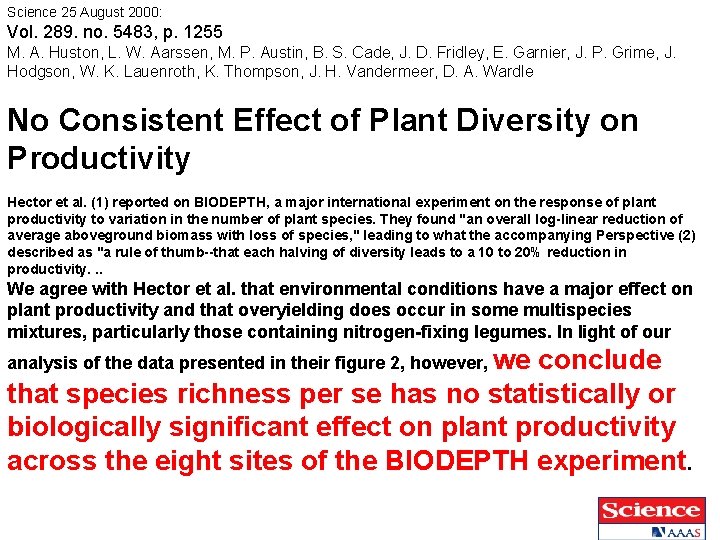 Science 25 August 2000:
Vol. 289. no. 5483, p. 1255
M. A. Huston, L. W. Aarssen, M. P. Austin, B. S. Cade, J. D. Fridley, E. Garnier, J. P. Grime, J. Hodgson, W. K. Lauenroth, K. Thompson, J. H. Vandermeer, D. A. Wardle

No Consistent Effect of Plant Diversity on Productivity

Hector et al. (1) reported on BIODEPTH, a major international experiment on the response of plant productivity to variation in the number of plant species. They found "an overall log-linear reduction of average aboveground biomass with loss of species," leading to what the accompanying Perspective (2) described as "a rule of thumb--that each halving of diversity leads to a 10 to 20% reduction in productivity. ..

We agree with Hector et al. that environmental conditions have a major effect on plant productivity and that overyielding does occur in some multispecies mixtures, particularly those containing nitrogen-fixing legumes. In light of our analysis of the data presented in their figure 2, however, we conclude that species richness per se has no statistically or biologically significant effect on plant productivity across the eight sites of the BIODEPTH experiment.

Science
AAAS